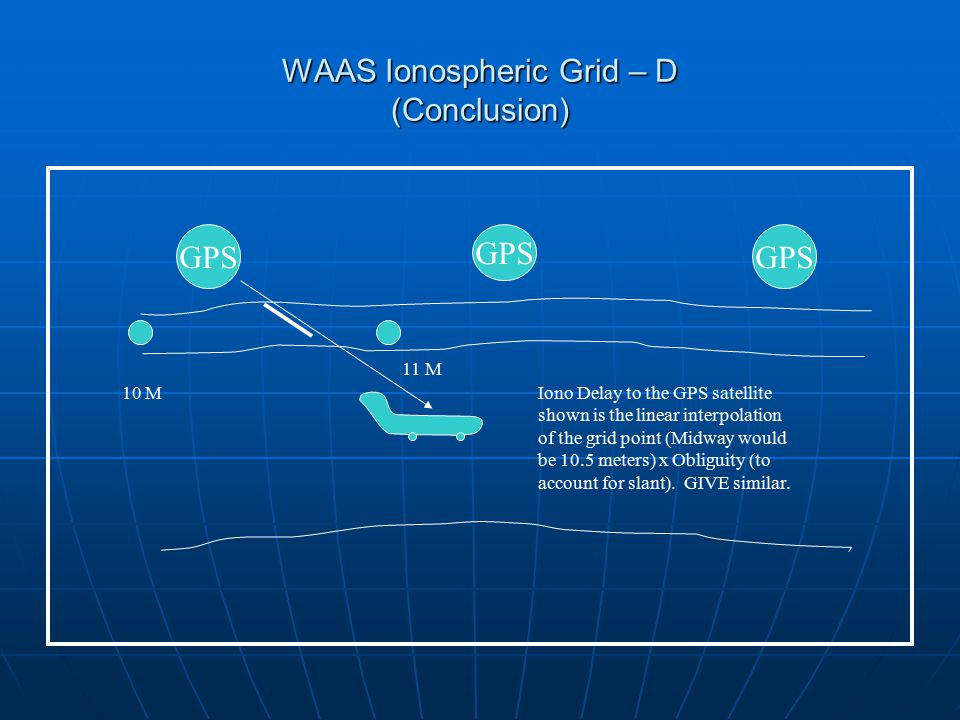 WAAS Ionospheric Grid – D
(Conclusion)

GPS

GPS

GPS

11 M

10 M

Iono Delay to the GPS satellite shown is the linear interpolation of the grid point (Midway would be 10.5 meters) x Obliguity (to account for slant). GIVE similar.